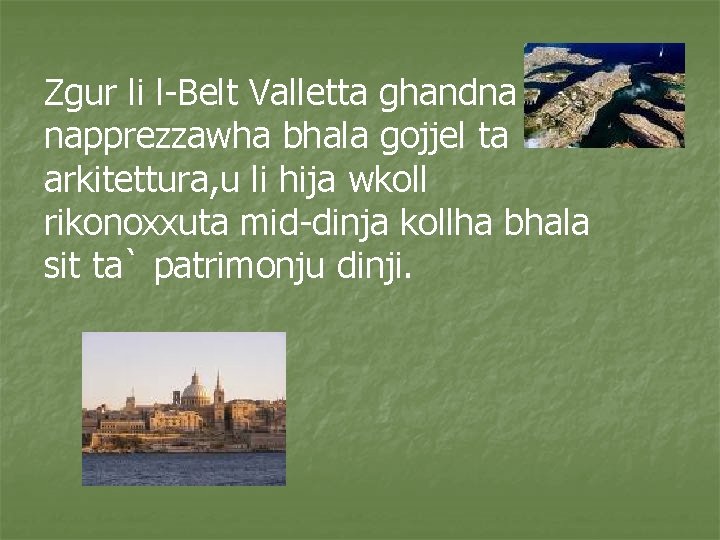 Zgur li l-Belt Valletta ghandna napprezzawha bhala gojjel ta arkitettura,u li hija wkoll rikonoxxuta mid-dinja kollha bhala sit ta` patrimonju dinji.